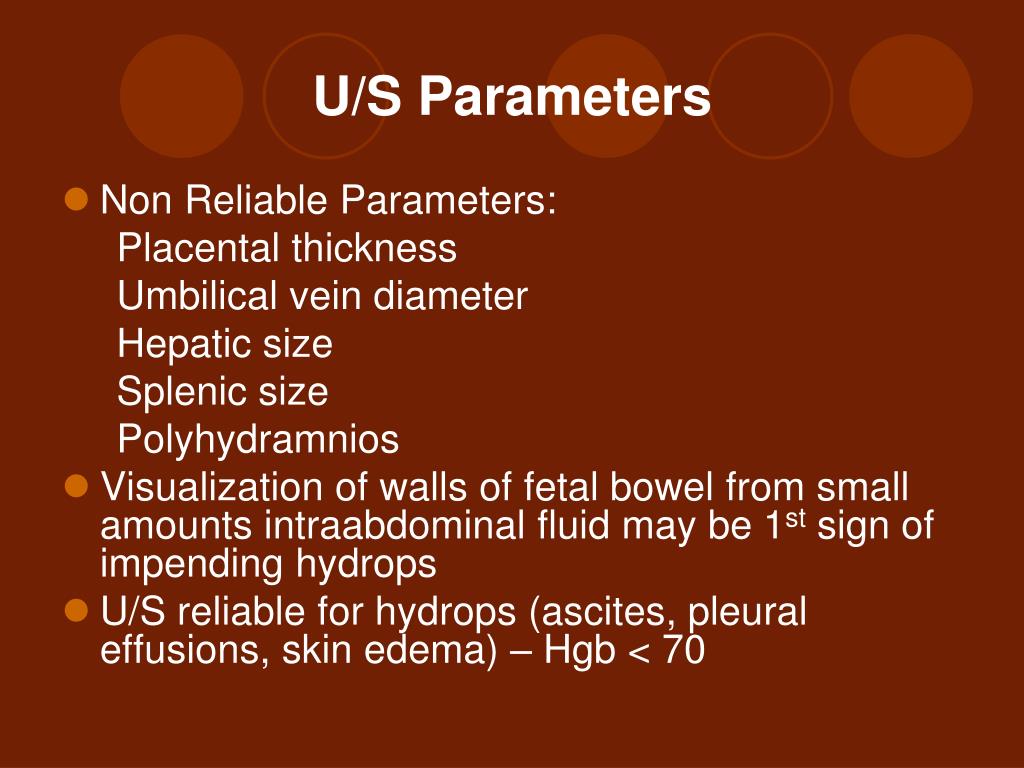 U/S Parameters

Non Reliable Parameters:
Placental thickness
Umbilical vein diameter
Hepatic size
Splenic size
Polyhydramnios

Visualization of walls of fetal bowel from small amounts intraabdominal fluid may be 1$^{st}$ sign of impending hydrops

U/S reliable for hydrops (ascites, pleural effusions, skin edema) – Hgb < 70